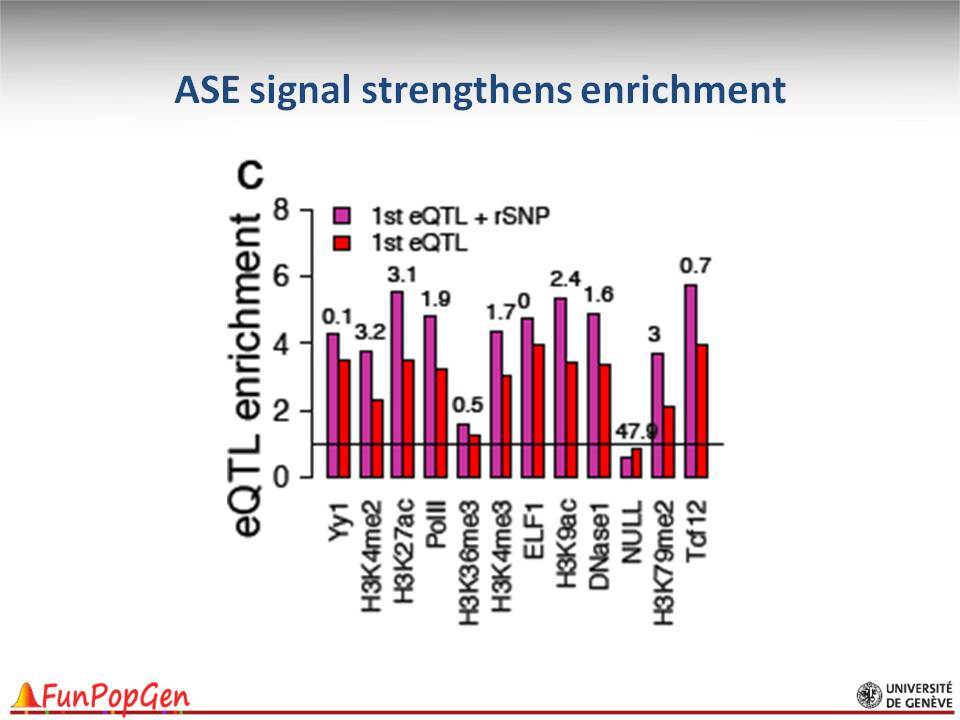 ASE signal strengthens enrichment

c

eQTL enrichment

8
6
4
2
0

1st eQTL + rSNP
1st eQTL

0.1
3.2
3.1
1.9
0.5
1.7
0
2.4
1.6
47.9
3
0.7

Yy1
H3K4me2
H3K27ac
PolII
H3K36me3
H3K4me3
ELF1
H3K9ac
DNase1
NULL
H3K79me2
Tcf12

FunPopGen

UNIVERSITÉ DE GENÈVE